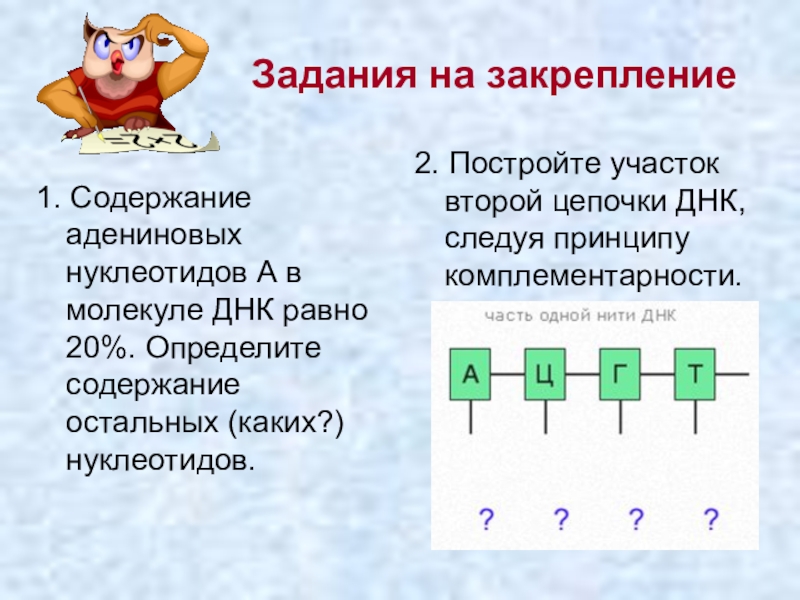 Задания на закрепление

1. Содержание адениновых нуклеотидов А в молекуле ДНК равно 20%. Определите содержание остальных (каких?) нуклеотидов.

2. Постройте участок второй цепочки ДНК, следуя принципу комплементарности.

часть одной нити ДНК

А Ц Г Т

? ? ? ?